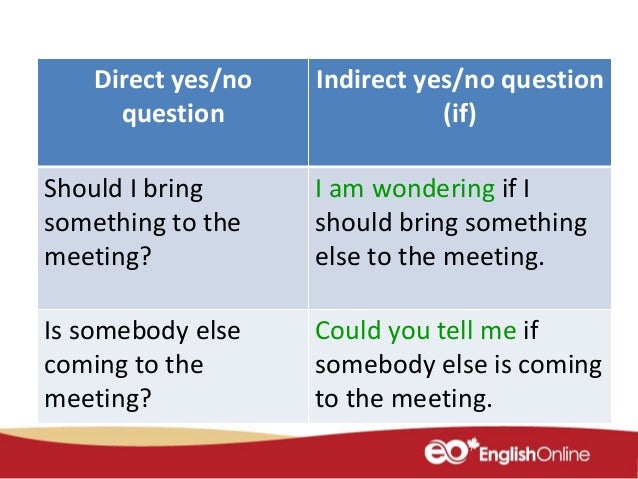 | Direct yes/no question | Indirect yes/no question (if) |
|---|---|
| Should I bring something to the meeting? | I am wondering if I should bring something else to the meeting. |
| Is somebody else coming to the meeting? | Could you tell me if somebody else is coming to the meeting. |

eo EnglishOnline